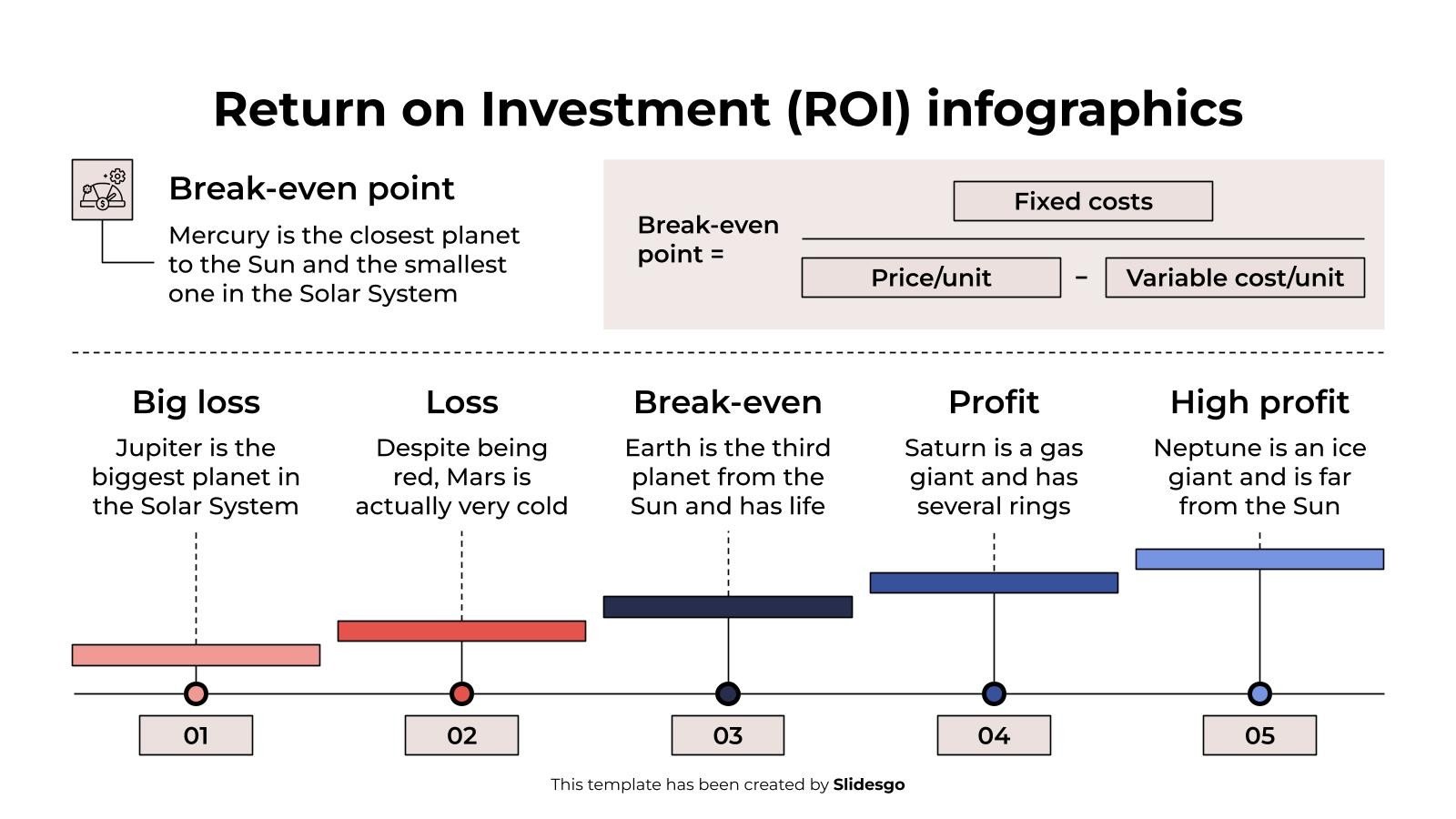 Return on Investment (ROI) infographics

Break-even point

Mercury is the closest planet to the Sun and the smallest one in the Solar System

Break-even point =

Fixed costs

Price/unit – Variable cost/unit

Big loss

Jupiter is the biggest planet in the Solar System

Loss

Despite being red, Mars is actually very cold

Break-even

Earth is the third planet from the Sun and has life

Profit

Saturn is a gas giant and has several rings

High profit

Neptune is an ice giant and is far from the Sun

01

02

03

04

05

This template has been created by Slidesgo